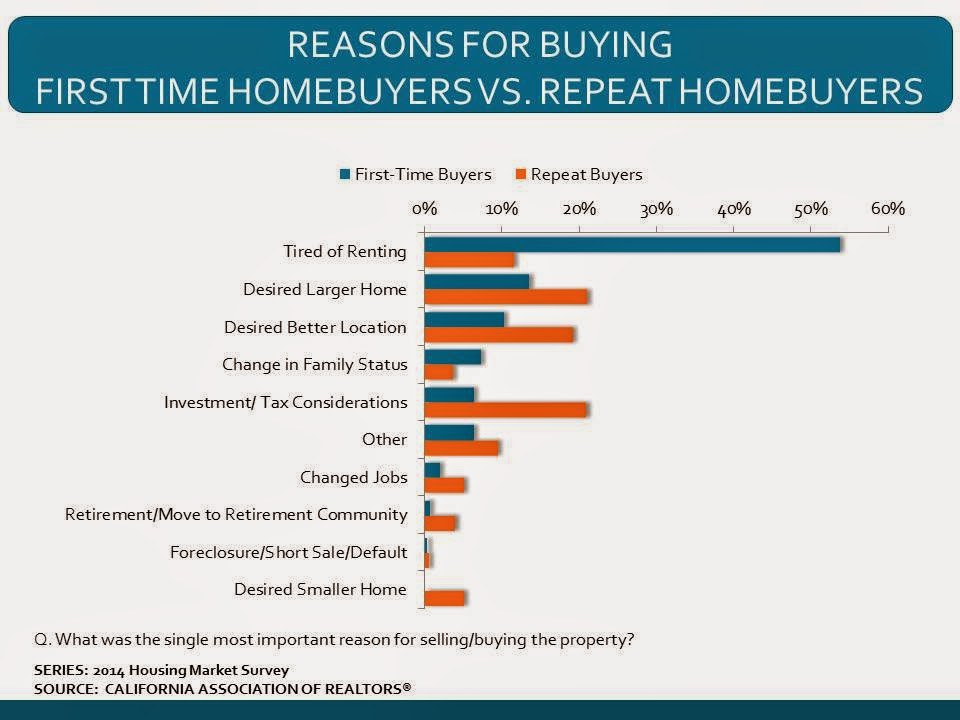 REASONS FOR BUYING
FIRST TIME HOMEBUYERS VS. REPEAT HOMEBUYERS

First-Time Buyers
Repeat Buyers

0%
10%
20%
30%
40%
50%
60%

Tired of Renting
Desired Larger Home
Desired Better Location
Change in Family Status
Investment/ Tax Considerations
Other
Changed Jobs
Retirement/Move to Retirement Community
Foreclosure/Short Sale/Default
Desired Smaller Home

Q. What was the single most important reason for selling/buying the property?

SERIES: 2014 Housing Market Survey
SOURCE: CALIFORNIA ASSOCIATION OF REALTORS®